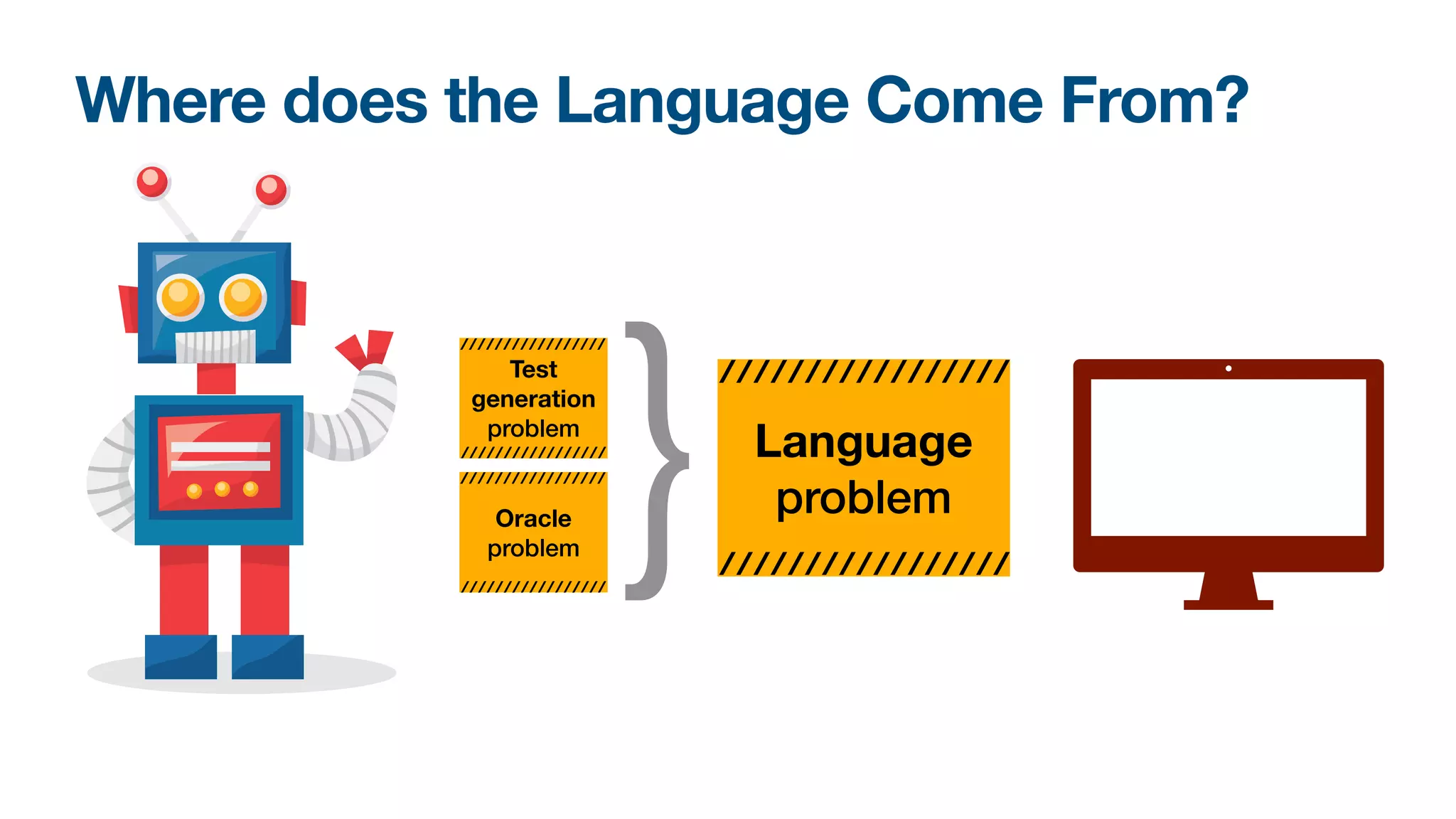 Where does the Language Come From?

Test generation problem

Oracle problem

Language problem